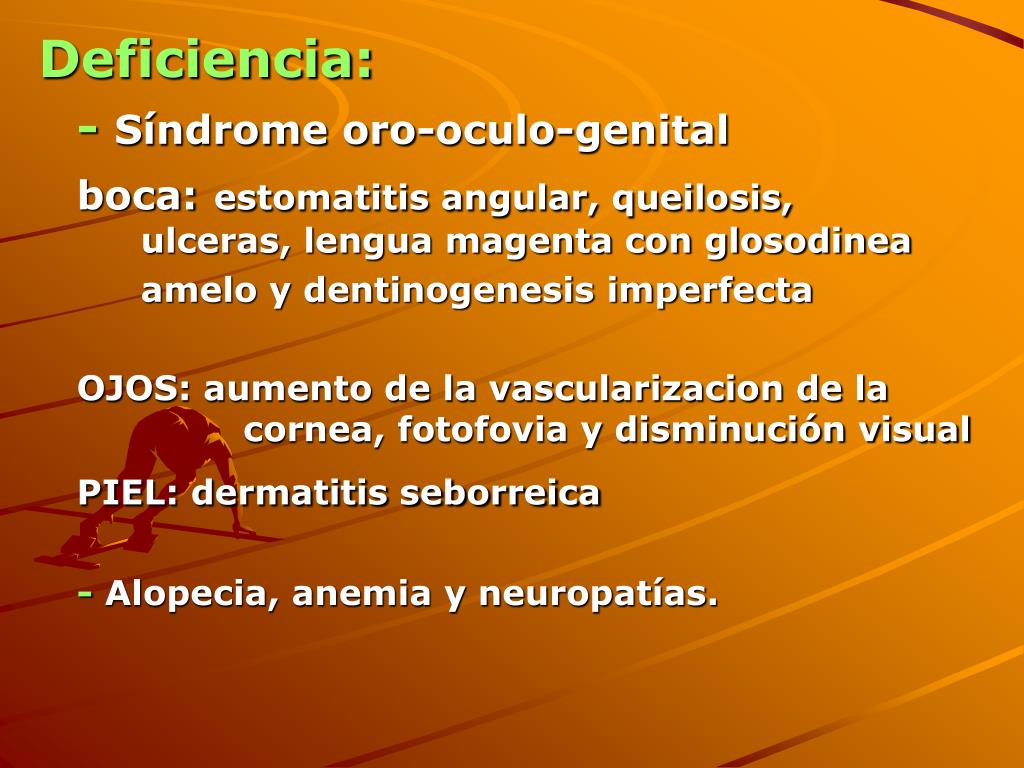 Deficiencia:

- Síndrome oro-oculo-genital

boca: estomatitis angular, queilosis, ulceras, lengua magenta con glosodinea amelo y dentinogenesis imperfecta

OJOS: aumento de la vascularizacion de la cornea, fotofovia y disminución visual

PIEL: dermatitis seborreica

- Alopecia, anemia y neuropatías.